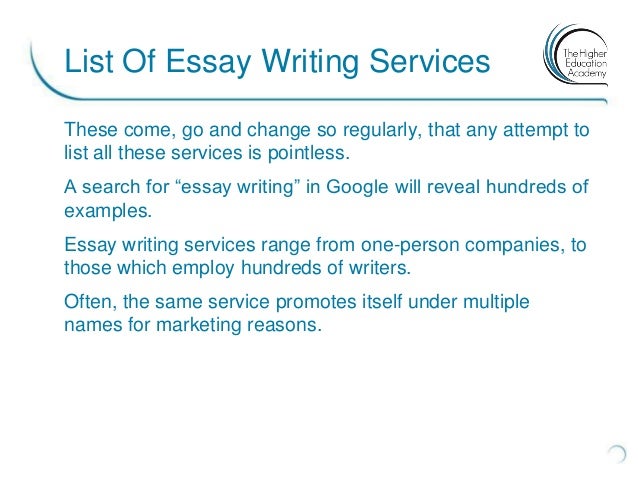 List Of Essay Writing Services

The Higher Education Academy

These come, go and change so regularly, that any attempt to list all these services is pointless.

A search for “essay writing” in Google will reveal hundreds of examples.

Essay writing services range from one-person companies, to those which employ hundreds of writers.

Often, the same service promotes itself under multiple names for marketing reasons.